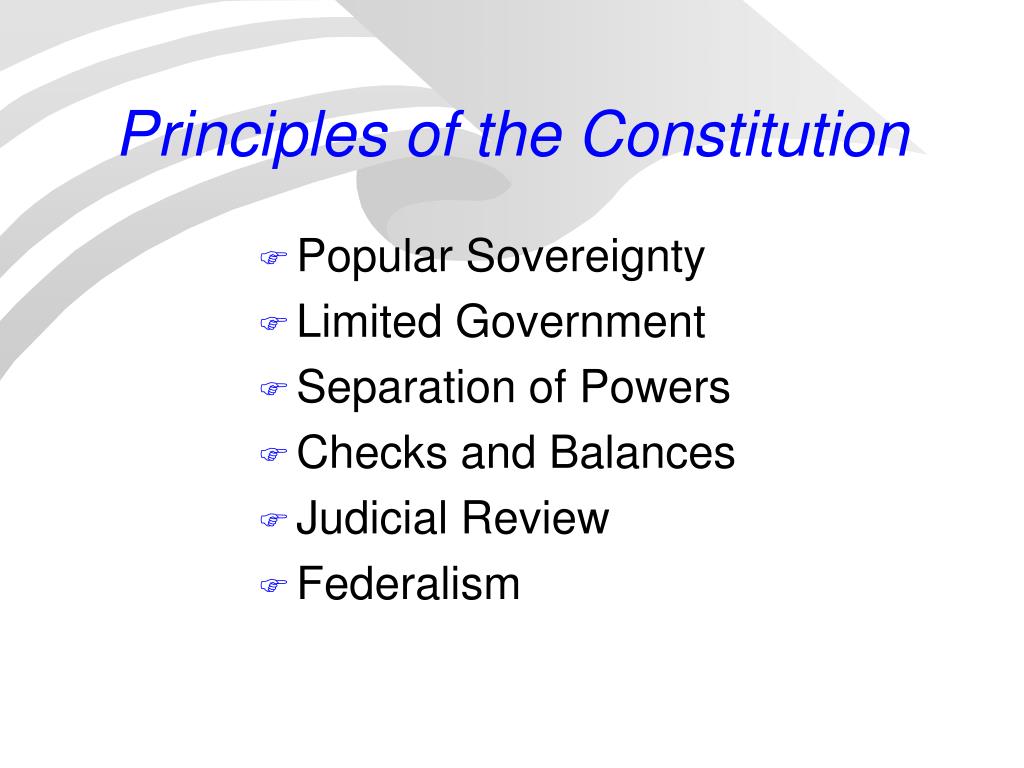 Principles of the Constitution

- Popular Sovereignty
- Limited Government
- Separation of Powers
- Checks and Balances
- Judicial Review
- Federalism